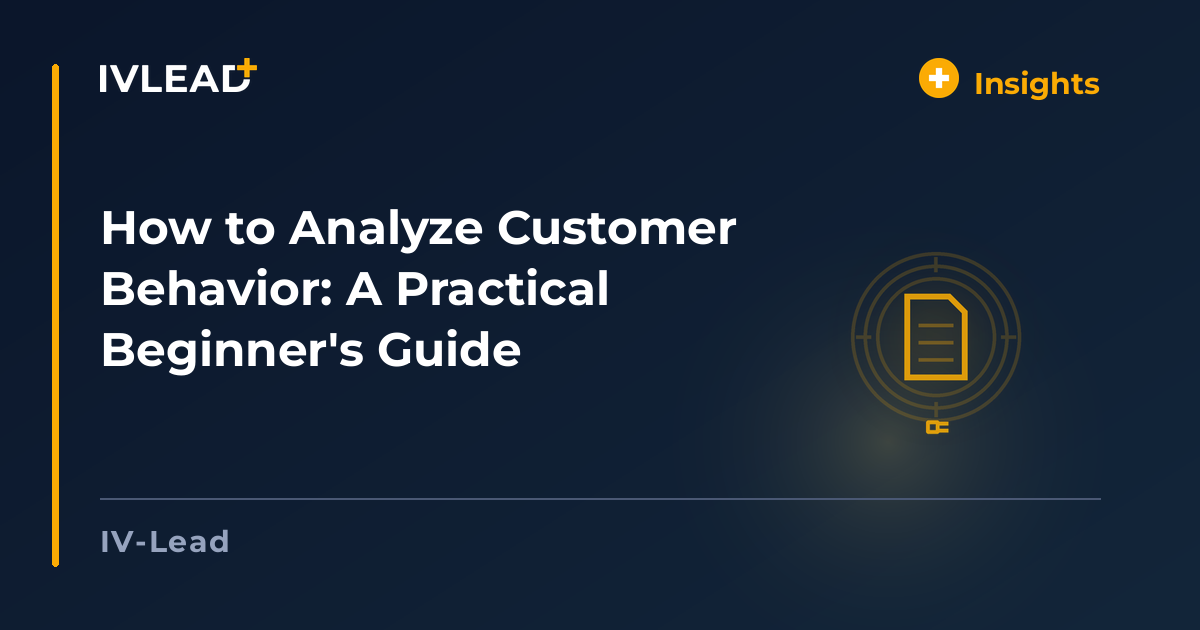 IVLEAD+

Insights

How to Analyze Customer Behavior: A Practical Beginner's Guide

IV-Lead